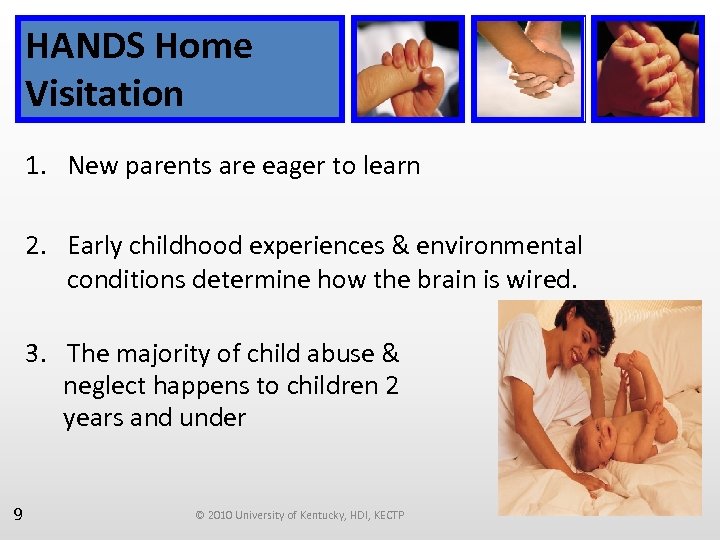 HANDS Home Visitation

1. New parents are eager to learn

2. Early childhood experiences & environmental conditions determine how the brain is wired.

3. The majority of child abuse & neglect happens to children 2 years and under

9

© 2010 University of Kentucky, HDI, KECTP